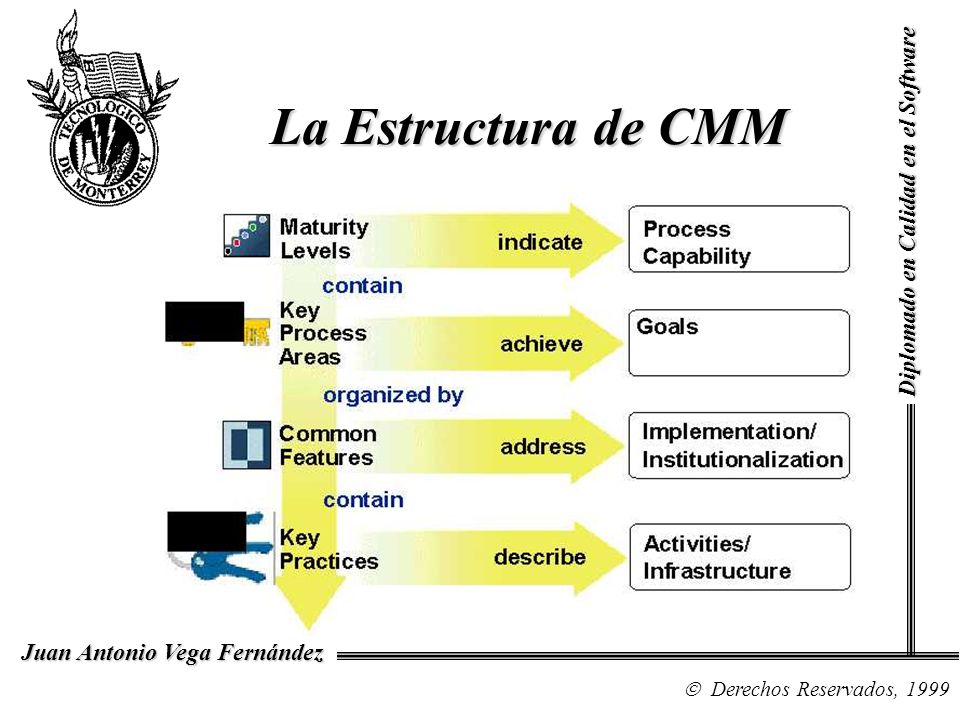 TECNOLOGICO DE MONTERREY

La Estructura de CMM

Diplomado en Calidad en el Software

Maturity Levels

indicate

Process Capability

contain

Key Process Areas

achieve

Goals

organized by

Common Features

address

Implementation/ Institutionalization

contain

Key Practices

describe

Activities/ Infrastructure

Juan Antonio Vega Fernández

© Derechos Reservados, 1999